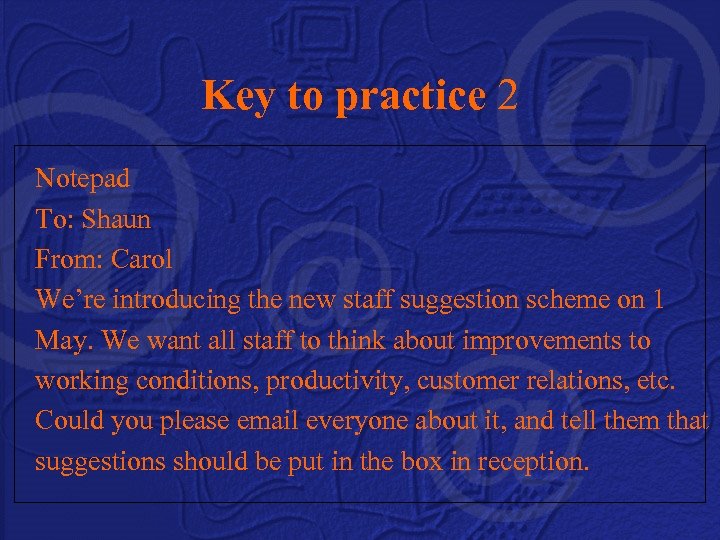 Key to practice 2

Notepad
To: Shaun
From: Carol
We're introducing the new staff suggestion scheme on 1 May. We want all staff to think about improvements to working conditions, productivity, customer relations, etc. Could you please email everyone about it, and tell them that suggestions should be put in the box in reception.